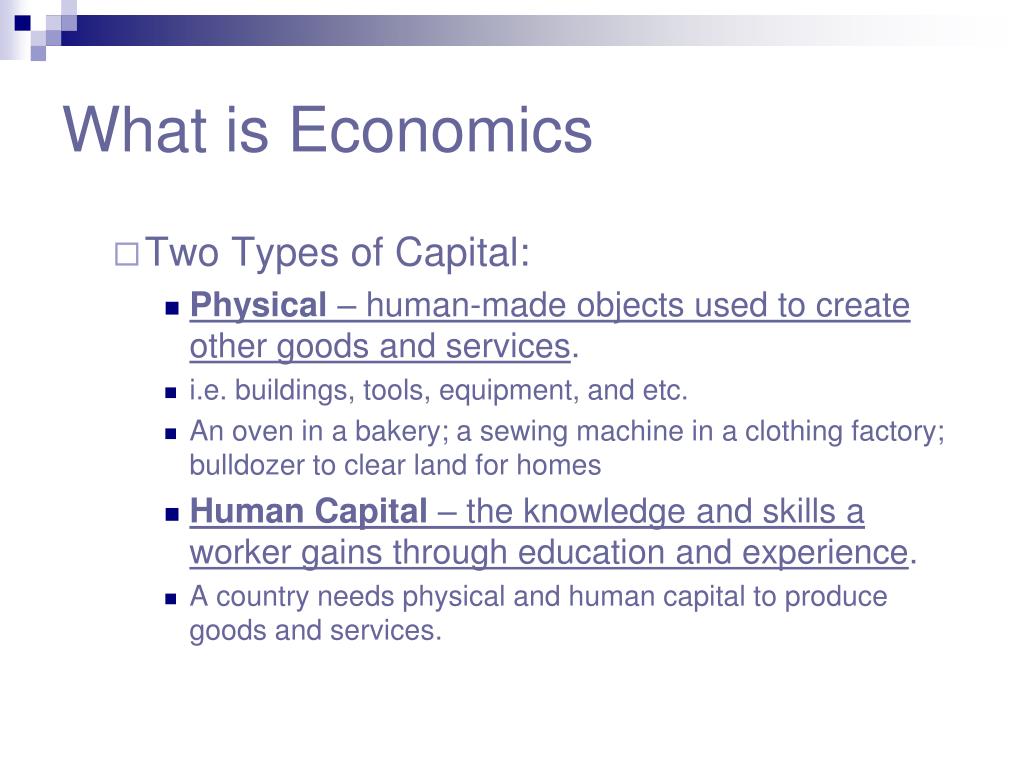 What is Economics

Two Types of Capital:

Physical – human-made objects used to create other goods and services.

i.e. buildings, tools, equipment, and etc.

An oven in a bakery; a sewing machine in a clothing factory; bulldozer to clear land for homes

Human Capital – the knowledge and skills a worker gains through education and experience.

A country needs physical and human capital to produce goods and services.